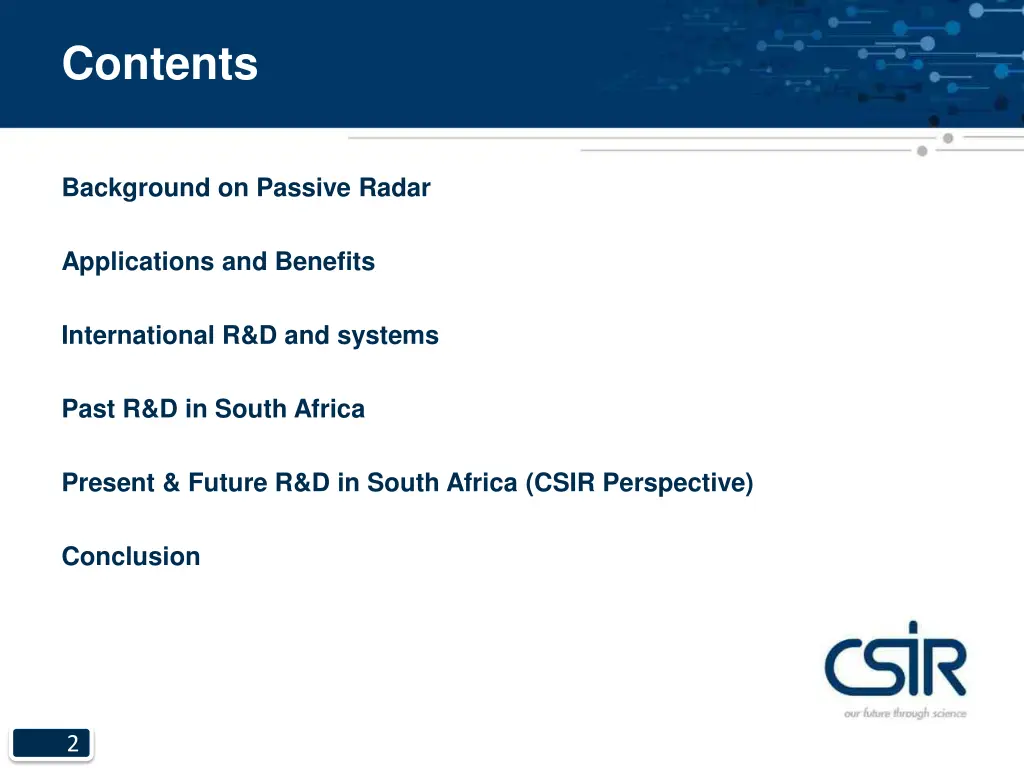 Contents

Background on Passive Radar

Applications and Benefits

International R&D and systems

Past R&D in South Africa

Present & Future R&D in South Africa (CSIR Perspective)

Conclusion

CSIR
our future through science

2